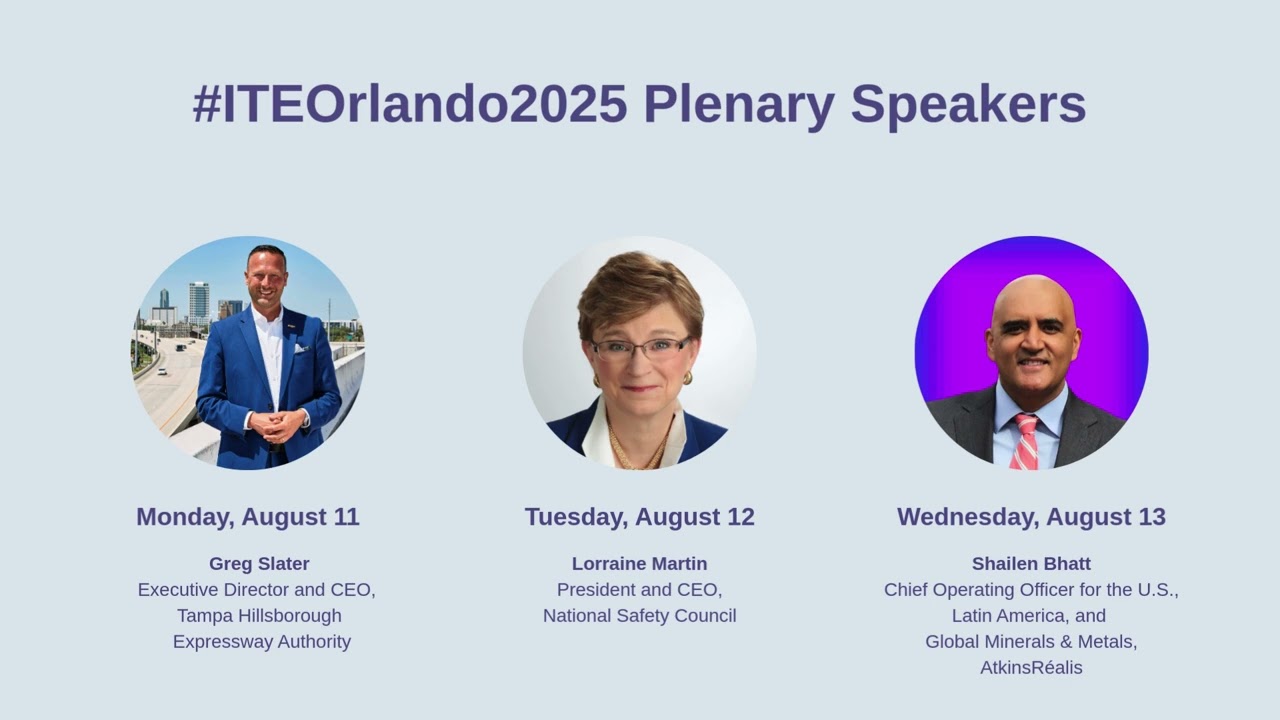 #ITEOrlando2025 Plenary Speakers

Monday, August 11

Greg Slater
Executive Director and CEO, Tampa Hillsborough Expressway Authority

Tuesday, August 12

Lorraine Martin
President and CEO, National Safety Council

Wednesday, August 13

Shailen Bhatt
Chief Operating Officer for the U.S., Latin America, and Global Minerals & Metals, AtkinsRéalis